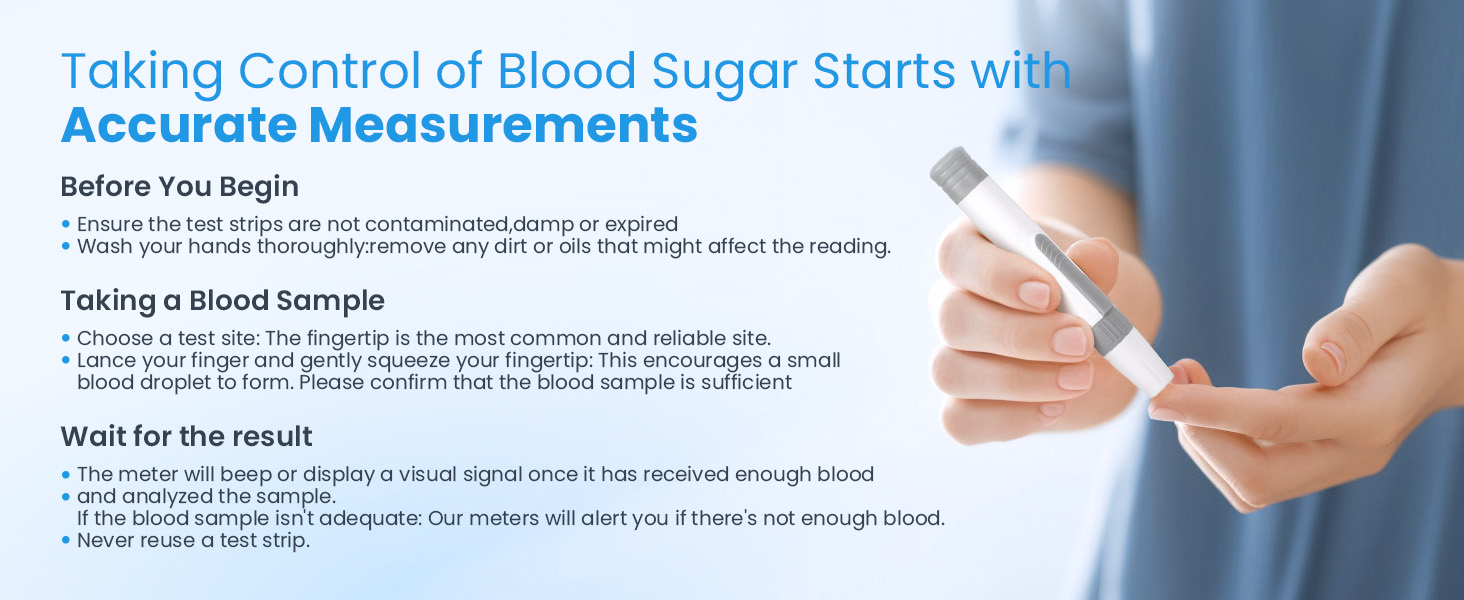 Taking Control of Blood Sugar Starts with
Accurate Measurements

Before You Begin

• Ensure the test strips are not contaminated,damp or expired
• Wash your hands thoroughly:remove any dirt or oils that might affect the reading.

Taking a Blood Sample

• Choose a test site: The fingertip is the most common and reliable site.
• Lance your finger and gently squeeze your fingertip: This encourages a small blood droplet to form. Please confirm that the blood sample is sufficient

Wait for the result

• The meter will beep or display a visual signal once it has received enough blood
• and analyzed the sample.
If the blood sample isn't adequate: Our meters will alert you if there's not enough blood.
• Never reuse a test strip.